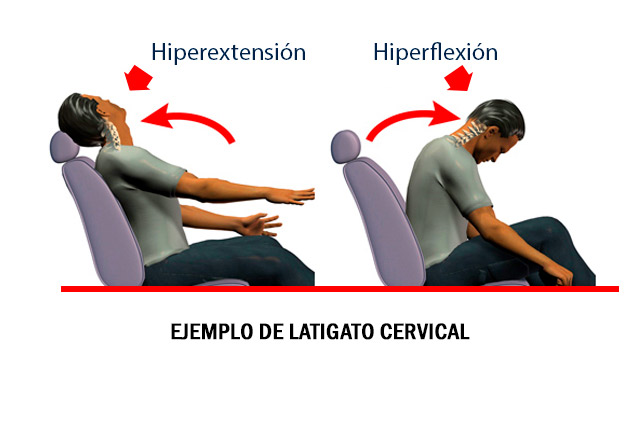 Hiperextensión

Hiperflexión

EJEMPLO DE LATIGATO CERVICAL